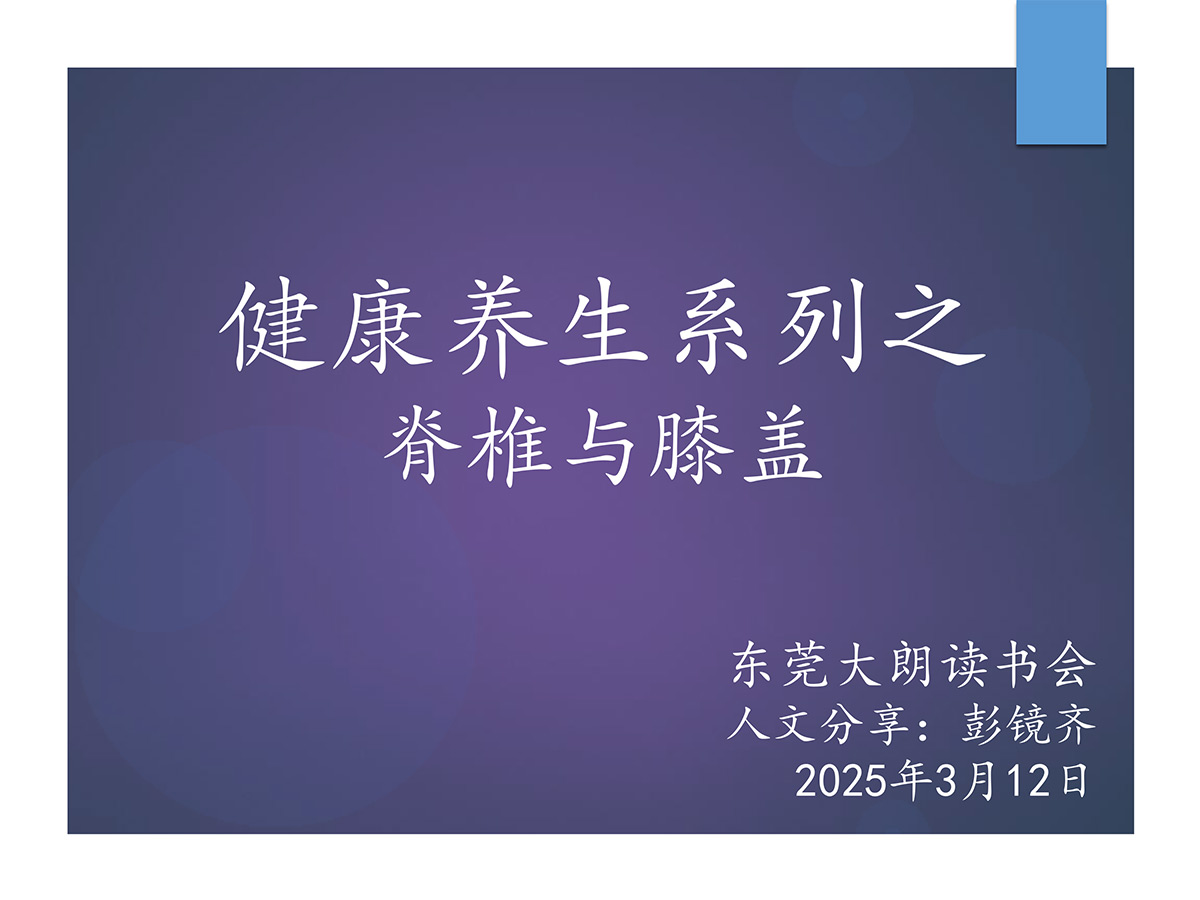 健康养生系列之
脊椎与膝盖

东莞大朗读书会
人文分享：彭镜齐
2025年3月12日